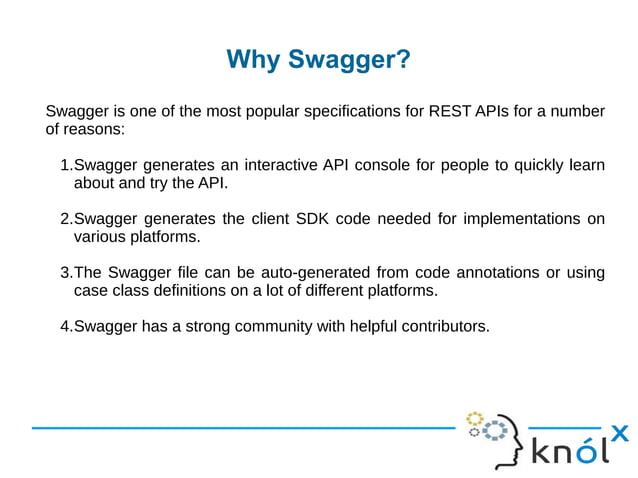 Why Swagger?

Swagger is one of the most popular specifications for REST APIs for a number of reasons:

1.Swagger generates an interactive API console for people to quickly learn about and try the API.

2.Swagger generates the client SDK code needed for implementations on various platforms.

3.The Swagger file can be auto-generated from code annotations or using case class definitions on a lot of different platforms.

4.Swagger has a strong community with helpful contributors.

knólx